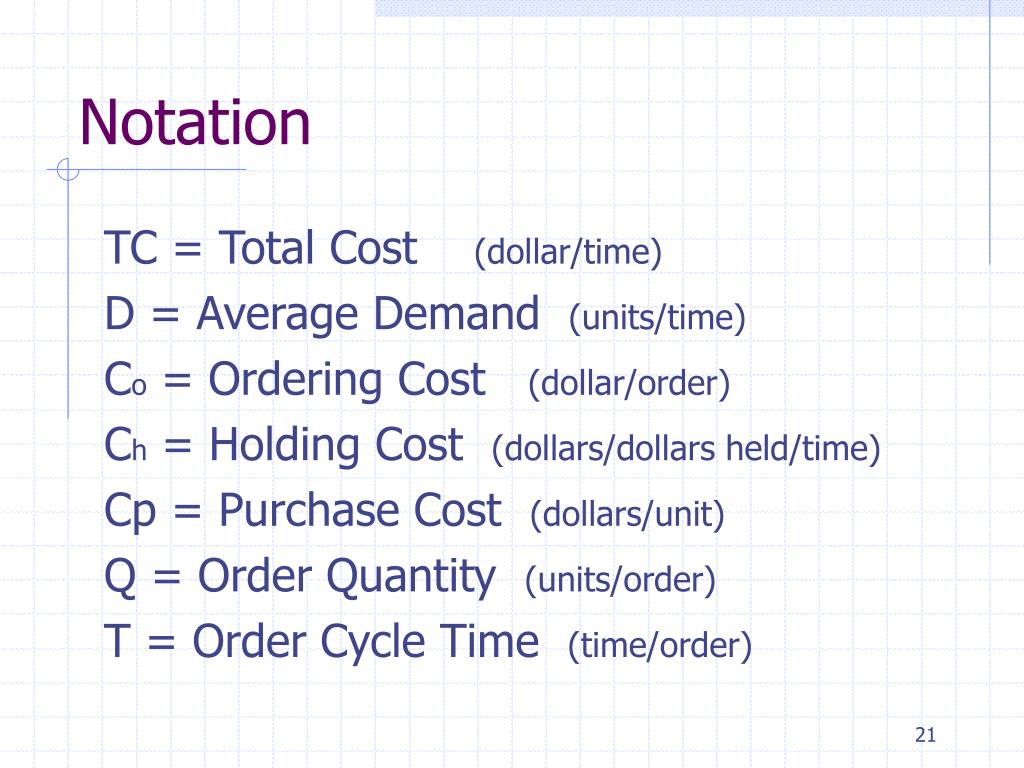 Notation

TC = Total Cost (dollar/time)

D = Average Demand (units/time)

$C_o$ = Ordering Cost (dollar/order)

$C_h$ = Holding Cost (dollars/dollars held/time)

Cp = Purchase Cost (dollars/unit)

Q = Order Quantity (units/order)

T = Order Cycle Time (time/order)

21